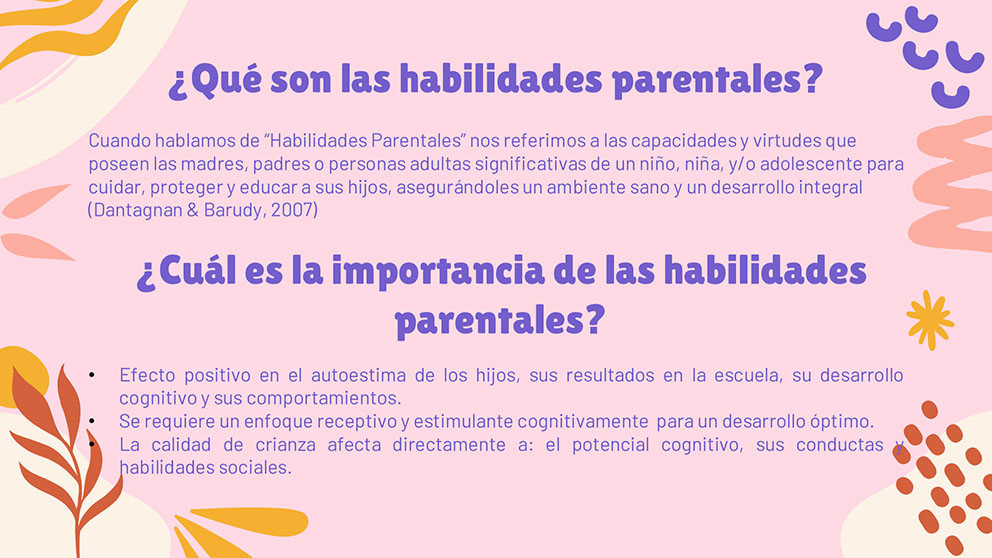 ¿Qué son las habilidades parentales?

Cuando hablamos de “Habilidades Parentales” nos referimos a las capacidades y virtudes que poseen las madres, padres o personas adultas significativas de un niño, niña, y/o adolescente para cuidar, proteger y educar a sus hijos, asegurándoles un ambiente sano y un desarrollo integral (Dantagnan & Barudy, 2007)

¿Cuál es la importancia de las habilidades parentales?

• Efecto positivo en el autoestima de los hijos, sus resultados en la escuela, su desarrollo cognitivo y sus comportamientos.
• Se requiere un enfoque receptivo y estimulante cognitivamente para un desarrollo óptimo.
• La calidad de crianza afecta directamente a: el potencial cognitivo, sus conductas y habilidades sociales.